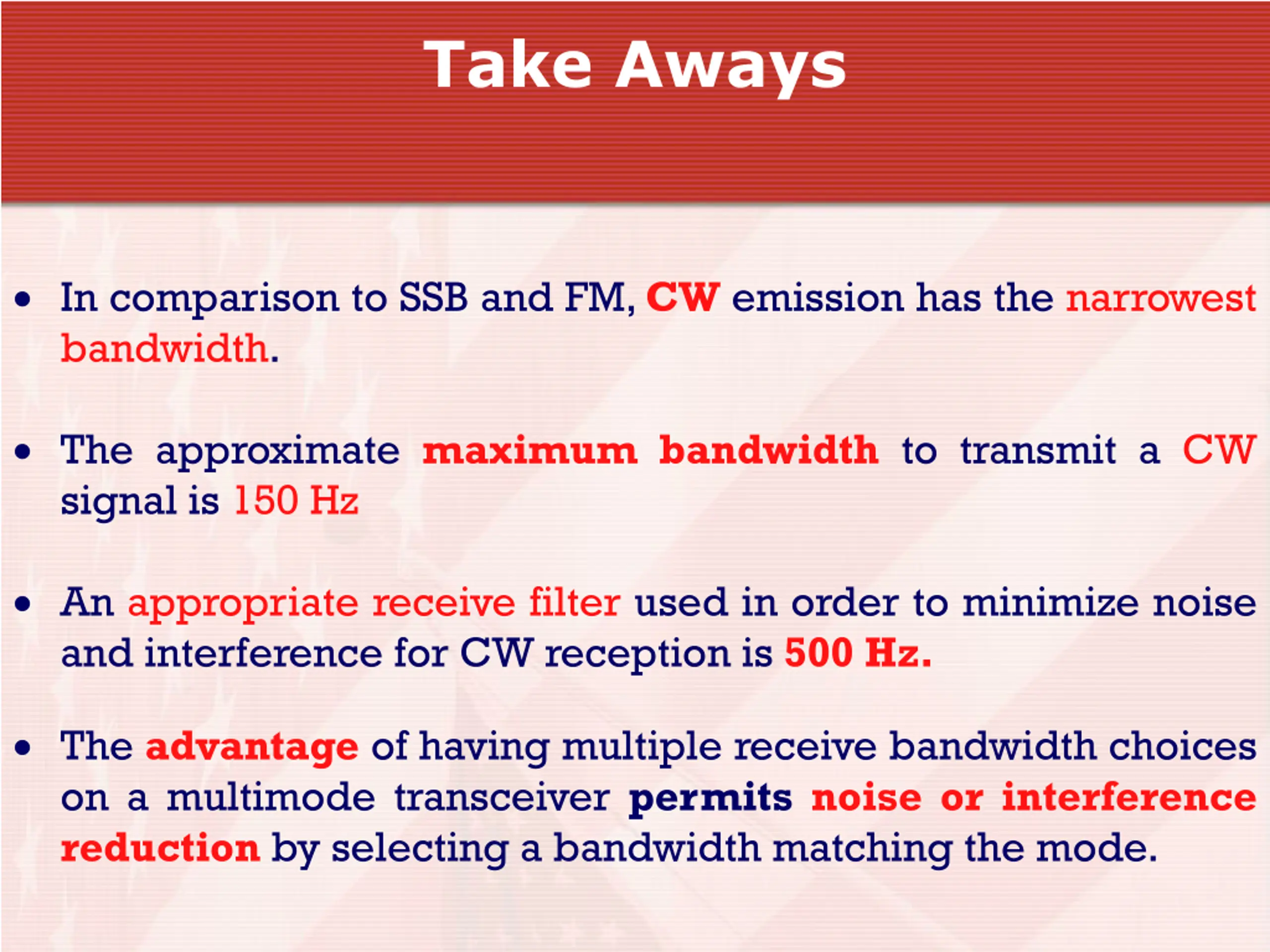 Take Aways

• In comparison to SSB and FM, CW emission has the narrowest bandwidth.

• The approximate maximum bandwidth to transmit a CW signal is 150 Hz

• An appropriate receive filter used in order to minimize noise and interference for CW reception is 500 Hz.

• The advantage of having multiple receive bandwidth choices on a multimode transceiver permits noise or interference reduction by selecting a bandwidth matching the mode.